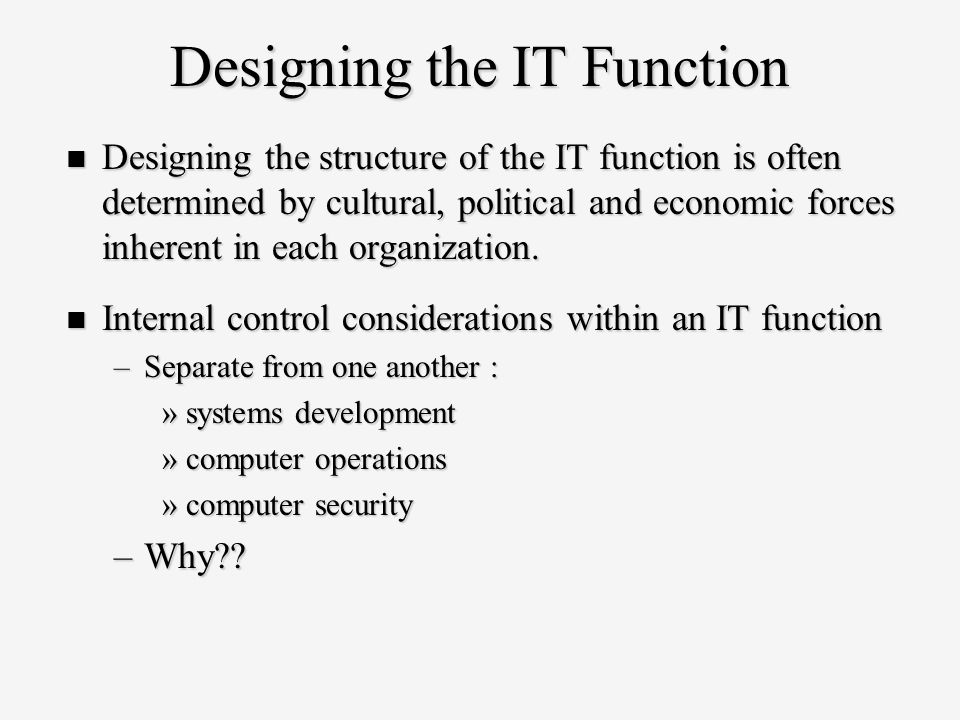 Designing the IT Function

■ Designing the structure of the IT function is often determined by cultural, political and economic forces inherent in each organization.

■ Internal control considerations within an IT function
– Separate from one another :
» systems development
» computer operations
» computer security
– Why??